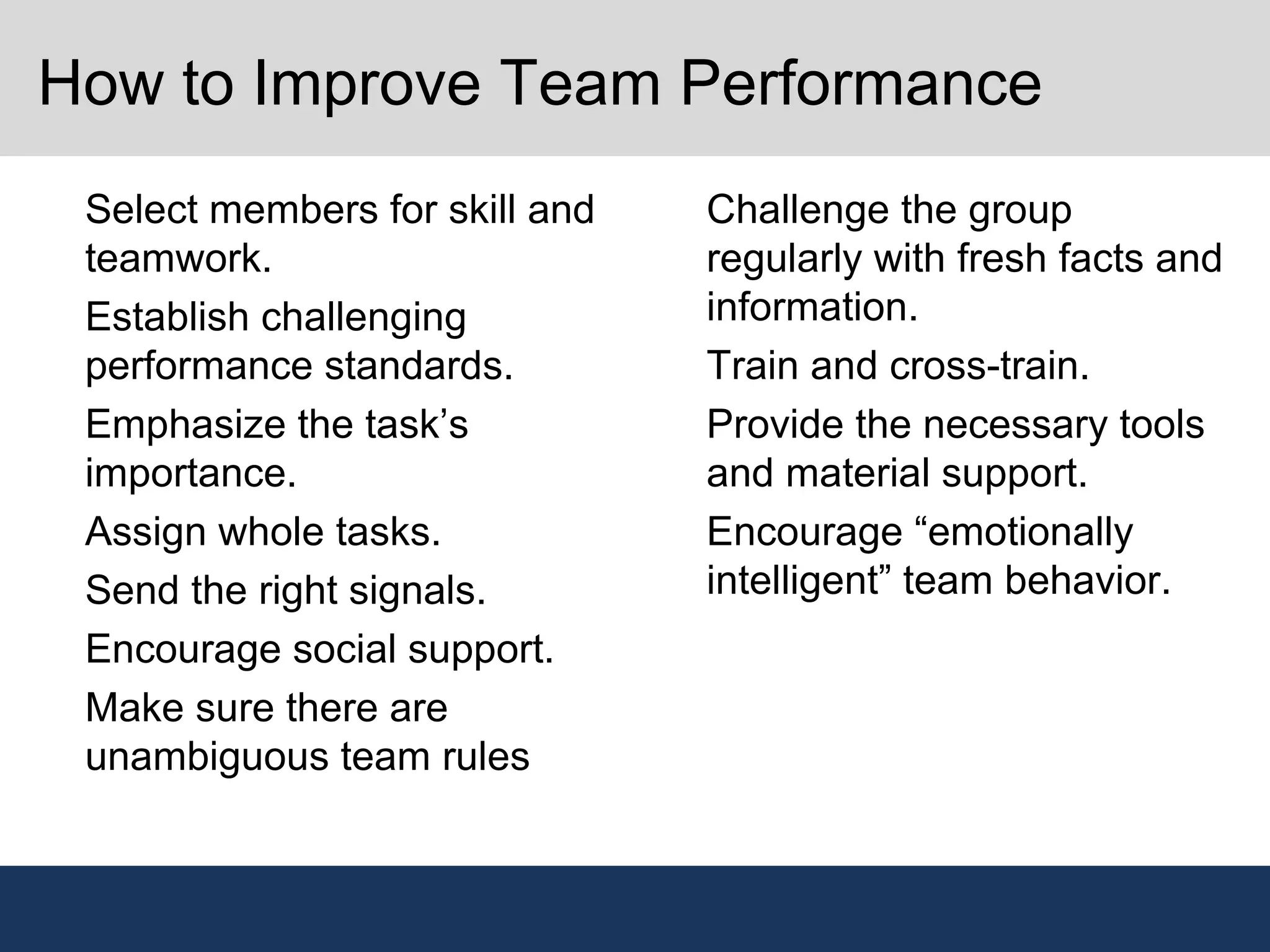 How to Improve Team Performance

Select members for skill and teamwork.

Establish challenging performance standards.

Emphasize the task’s importance.

Assign whole tasks.

Send the right signals.

Encourage social support.

Make sure there are unambiguous team rules

Challenge the group regularly with fresh facts and information.

Train and cross-train.

Provide the necessary tools and material support.

Encourage “emotionally intelligent” team behavior.